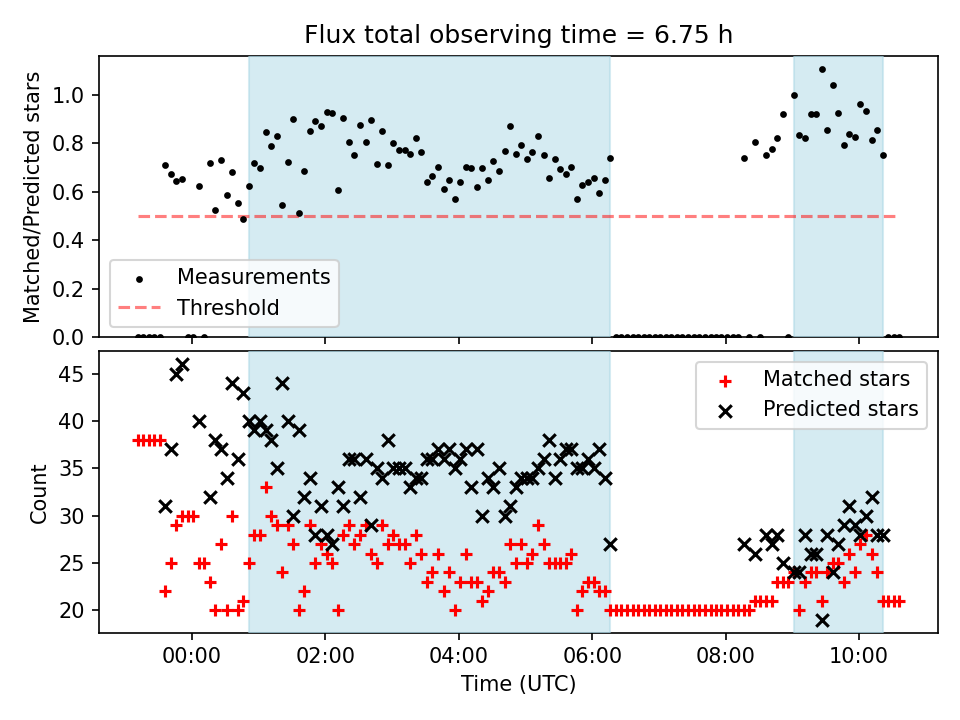 Flux total observing time = 6.75 h

Matched/Predicted stars

1.0
0.8
0.6
0.4
0.2
0.0

Measurements
Threshold

Count

45
40
35
30
25
20

Matched stars
Predicted stars

00:00
02:00
04:00
06:00
08:00
10:00

Time (UTC)